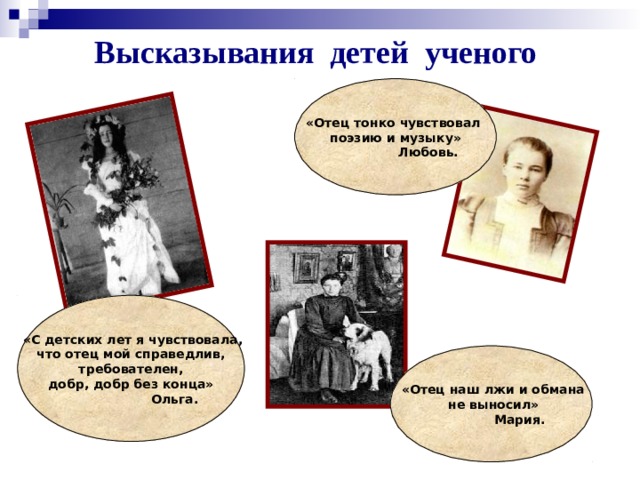 Высказывания детей ученого

«Отец тонко чувствовал поэзию и музыку»
Любовь.

«С детских лет я чувствовала, что отец мой справедлив, требователен, добр, добр без конца»
Ольга.

«Отец наш лжи и обмана не выносил»
Мария.